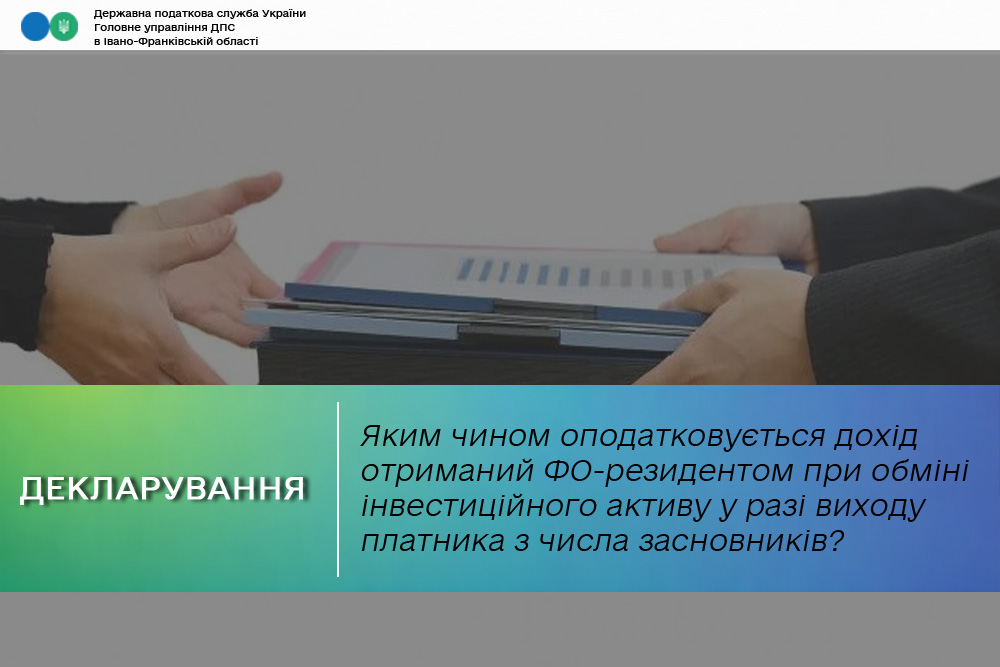 Державна податкова служба України
Головне управління ДПС
в Івано-Франківській області

ДЕКЛАРУВАННЯ

Яким чином оподатковується дохід отриманий ФО-резидентом при обміні інвестиційного активу у разі виходу платника з числа засновників?